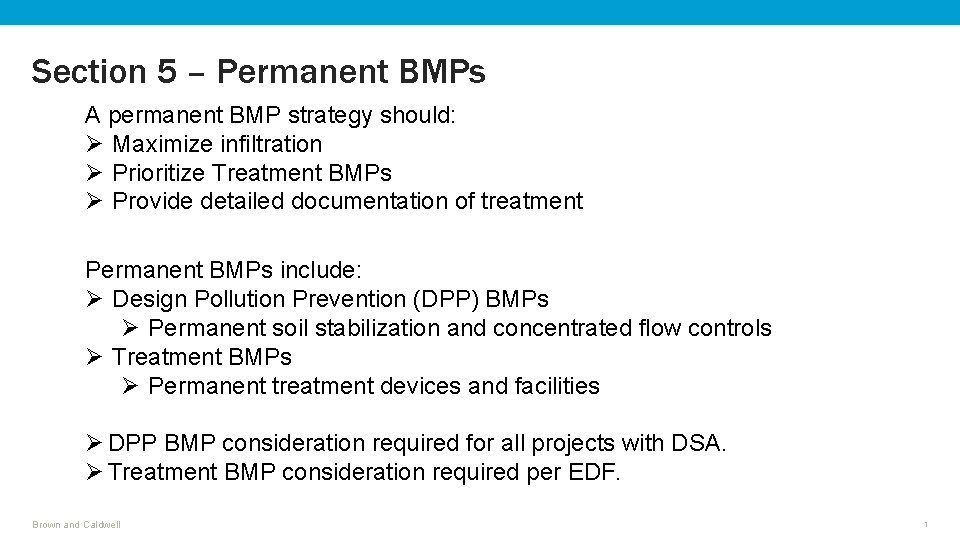 Section 5 – Permanent BMPs

A permanent BMP strategy should:
➢ Maximize infiltration
➢ Prioritize Treatment BMPs
➢ Provide detailed documentation of treatment

Permanent BMPs include:
➢ Design Pollution Prevention (DPP) BMPs
➢ Permanent soil stabilization and concentrated flow controls
➢ Treatment BMPs
➢ Permanent treatment devices and facilities

➢ DPP BMP consideration required for all projects with DSA.
➢ Treatment BMP consideration required per EDF.

Brown and Caldwell

1